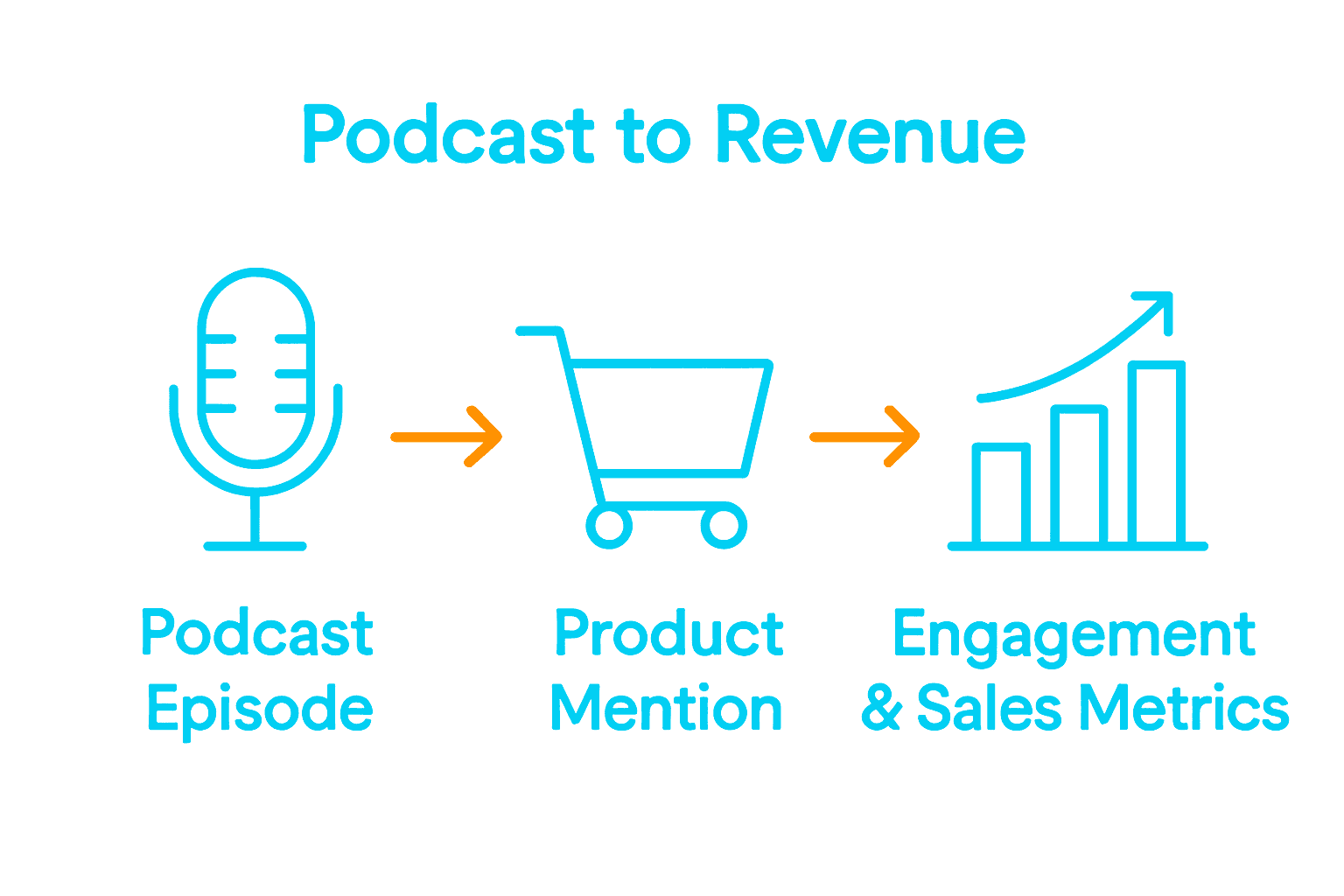 Podcast to Revenue

Podcast Episode

Product Mention

Engagement & Sales Metrics